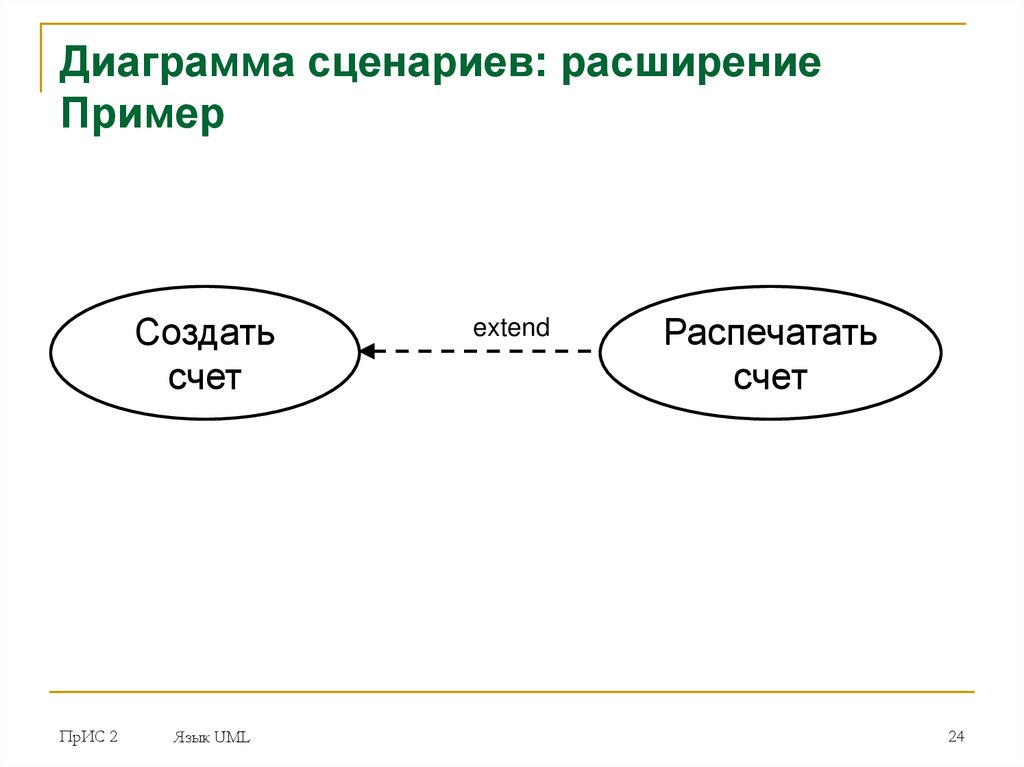 Диаграмма сценариев: расширение
Пример

Создать счет

extend

Распечатать счет

ПрИС 2 Язык UML 24